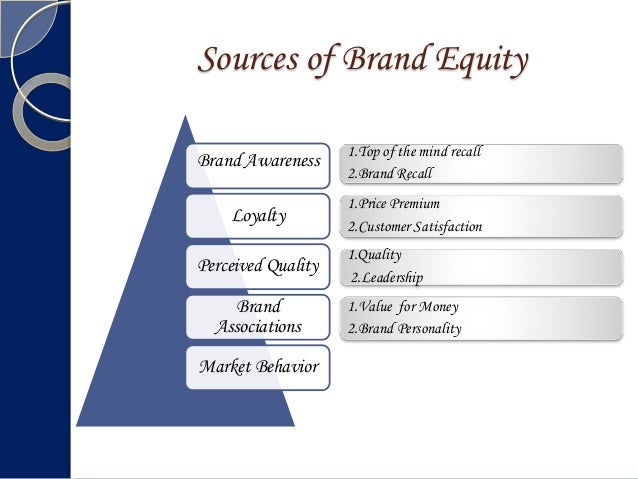 Sources of Brand Equity

Brand Awareness

1.Top of the mind recall
2.Brand Recall

Loyalty

1.Price Premium
2.Customer Satisfaction

Perceived Quality

1.Quality
2.Leadership

Brand Associations

1.Value for Money
2.Brand Personality

Market Behavior